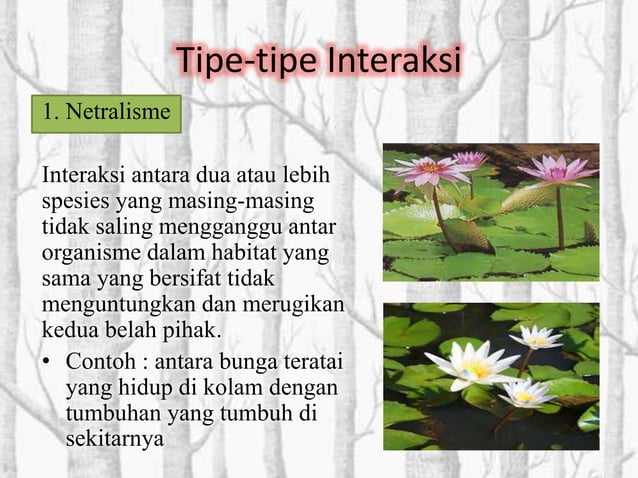 Tipe-tipe Interaksi

1. Netralisme

Interaksi antara dua atau lebih spesies yang masing-masing tidak saling mengganggu antar organisme dalam habitat yang sama yang bersifat tidak menguntungkan dan merugikan kedua belah pihak.

• Contoh : antara bunga teratai yang hidup di kolam dengan tumbuhan yang tumbuh di sekitarnya